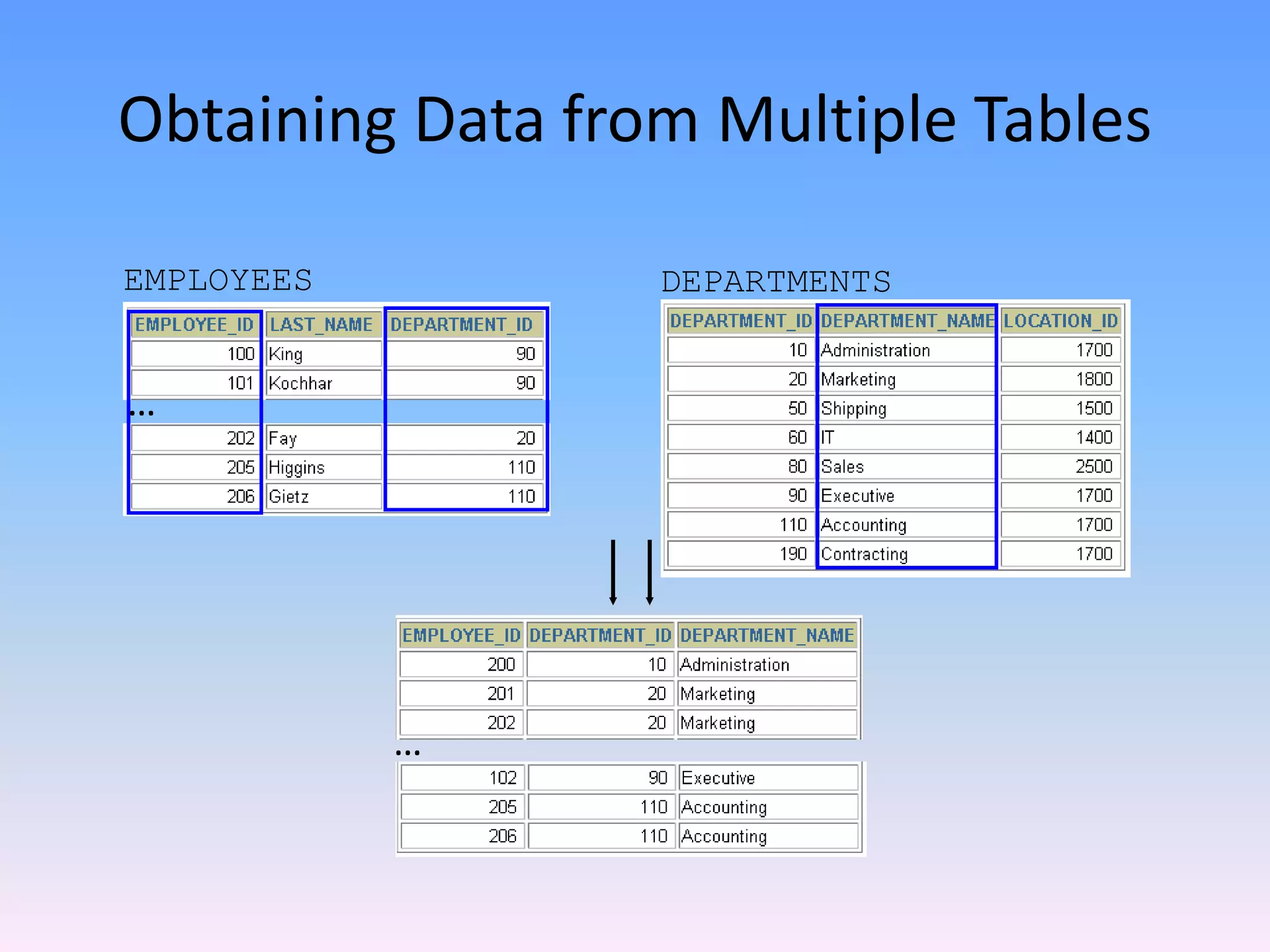 Obtaining Data from Multiple Tables

EMPLOYEES

| EMPLOYEE_ID | LAST_NAME | DEPARTMENT_ID |
|---|---|---|
| 100 | King | 90 |
| 101 | Kochhar | 90 |
| … | | |
| 202 | Fay | 20 |
| 205 | Higgins | 110 |
| 206 | Gietz | 110 |

DEPARTMENTS

| DEPARTMENT_ID | DEPARTMENT_NAME | LOCATION_ID |
|---|---|---|
| 10 | Administration | 1700 |
| 20 | Marketing | 1800 |
| 50 | Shipping | 1500 |
| 60 | IT | 1400 |
| 80 | Sales | 2500 |
| 90 | Executive | 1700 |
| 110 | Accounting | 1700 |
| 190 | Contracting | 1700 |

| EMPLOYEE_ID | DEPARTMENT_ID | DEPARTMENT_NAME |
|---|---|---|
| 200 | 10 | Administration |
| 201 | 20 | Marketing |
| 202 | 20 | Marketing |
| … | | |
| 102 | 90 | Executive |
| 205 | 110 | Accounting |
| 206 | 110 | Accounting |